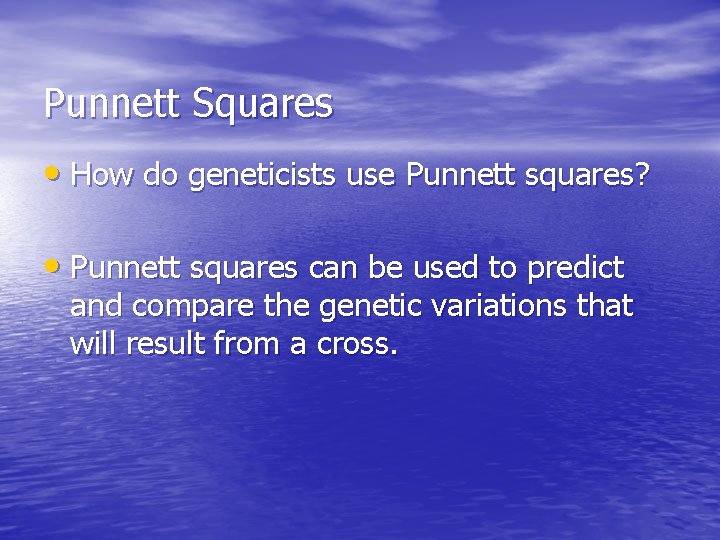 Punnett Squares

• How do geneticists use Punnett squares?

• Punnett squares can be used to predict and compare the genetic variations that will result from a cross.